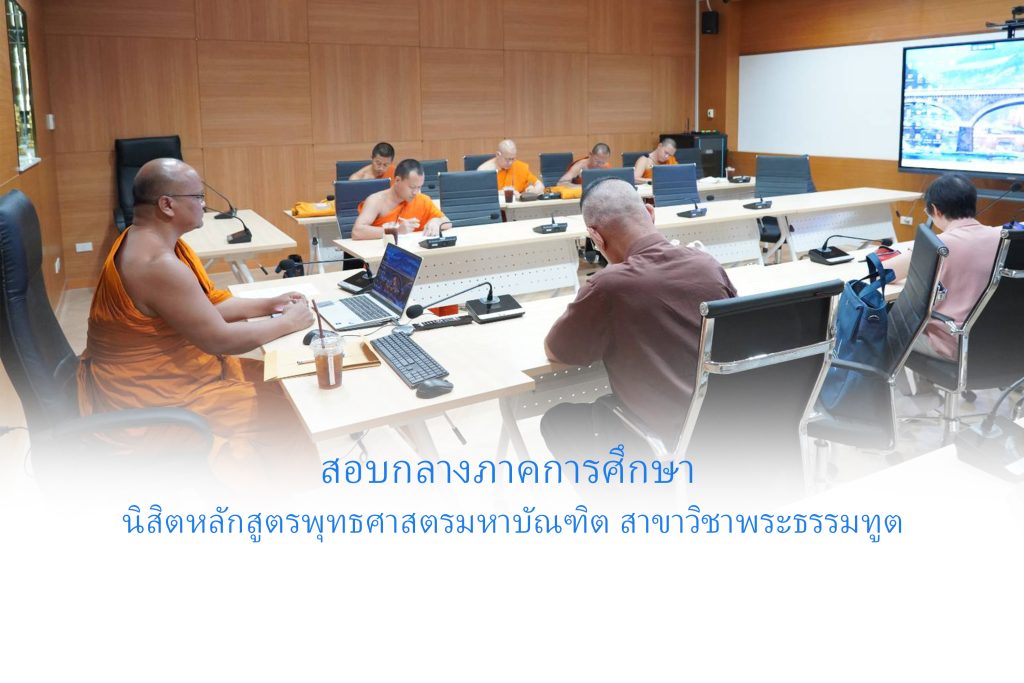 สอบกลางภาคการศึกษา

นิสิตหลักสูตรพุทธศาสตรมหาบัณฑิต สาขาวิชาพระธรรมทูต